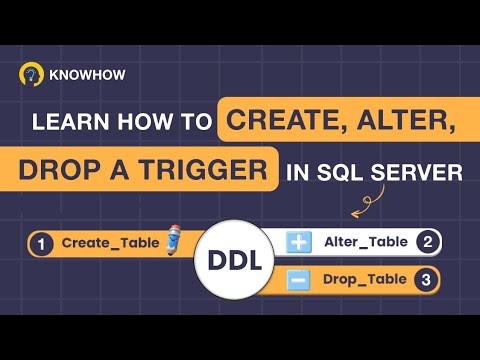 KNOWHOW

LEARN HOW TO CREATE, ALTER, DROP A TRIGGER IN SQL SERVER

1 Create_Table

DDL

Alter_Table 2

Drop_Table 3